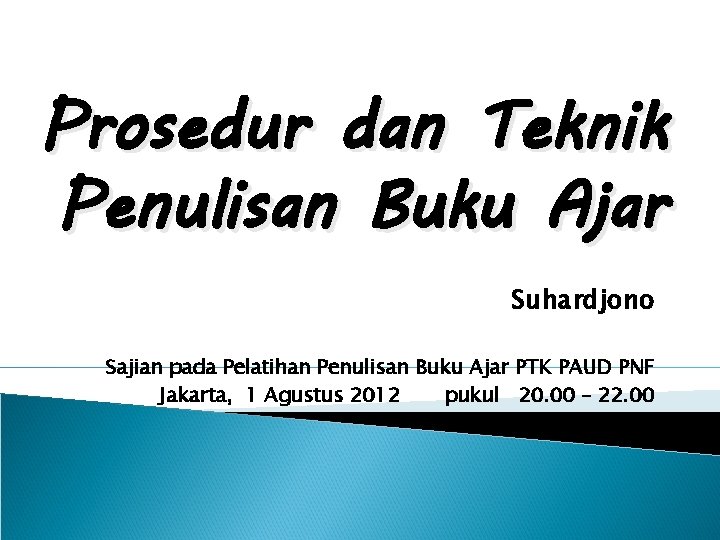 Prosedur dan Teknik Penulisan Buku Ajar

Suhardjono

Sajian pada Pelatihan Penulisan Buku Ajar PTK PAUD PNF
Jakarta, 1 Agustus 2012 pukul 20.00 – 22.00